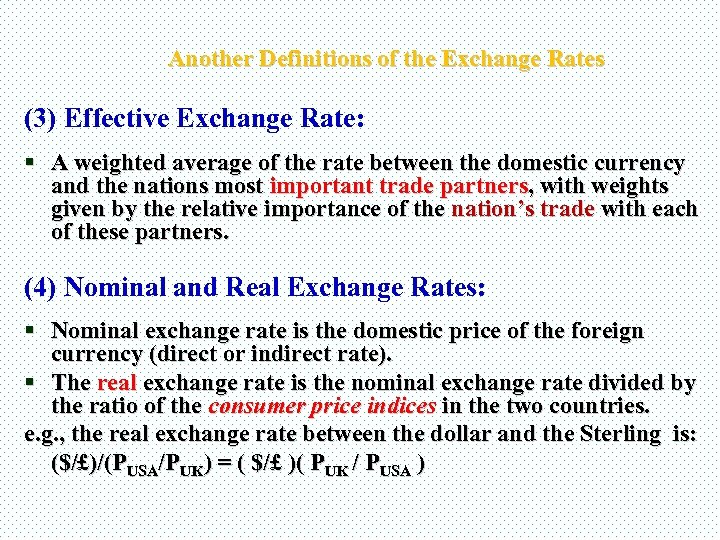 Another Definitions of the Exchange Rates

(3) Effective Exchange Rate:

▪ A weighted average of the rate between the domestic currency and the nations most important trade partners, with weights given by the relative importance of the nation's trade with each of these partners.

(4) Nominal and Real Exchange Rates:

▪ Nominal exchange rate is the domestic price of the foreign currency (direct or indirect rate).

▪ The real exchange rate is the nominal exchange rate divided by the ratio of the consumer price indices in the two countries.

e.g., the real exchange rate between the dollar and the Sterling is:

$(\$/£)/(P_{USA}/P_{UK}) = (\$/£)(P_{UK}/P_{USA})$